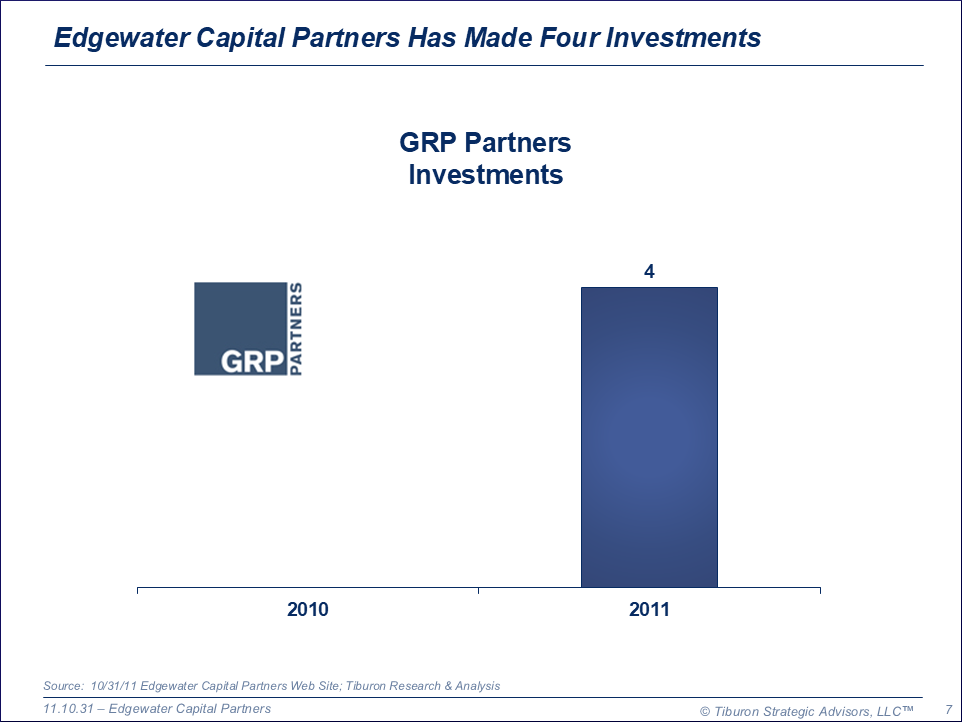 Edgewater Capital Partners Has Made Four Investments

GRP Partners
Investments

GRP PARTNERS

4

2010

2011

Source: 10/31/11 Edgewater Capital Partners Web Site; Tiburon Research & Analysis

11.10.31 – Edgewater Capital Partners

© Tiburon Strategic Advisors, LLC™

7